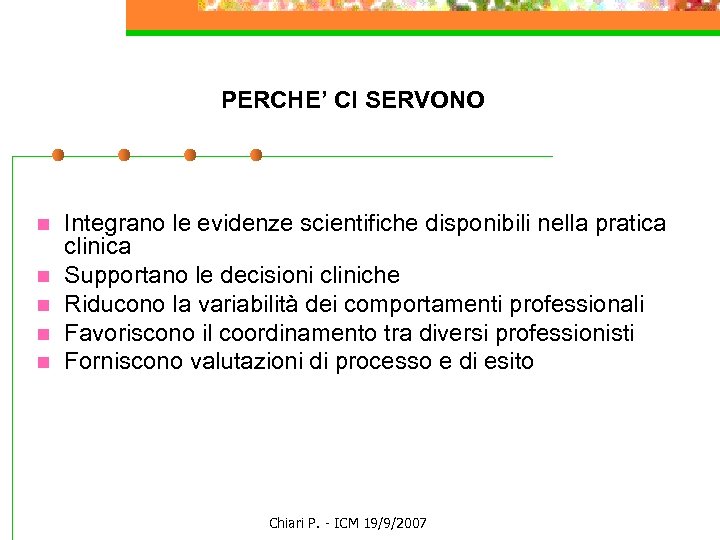 PERCHE' CI SERVONO

- Integrano le evidenze scientifiche disponibili nella pratica clinica
- Supportano le decisioni cliniche
- Riducono la variabilità dei comportamenti professionali
- Favoriscono il coordinamento tra diversi professionisti
- Forniscono valutazioni di processo e di esito

Chiari P. - ICM 19/9/2007